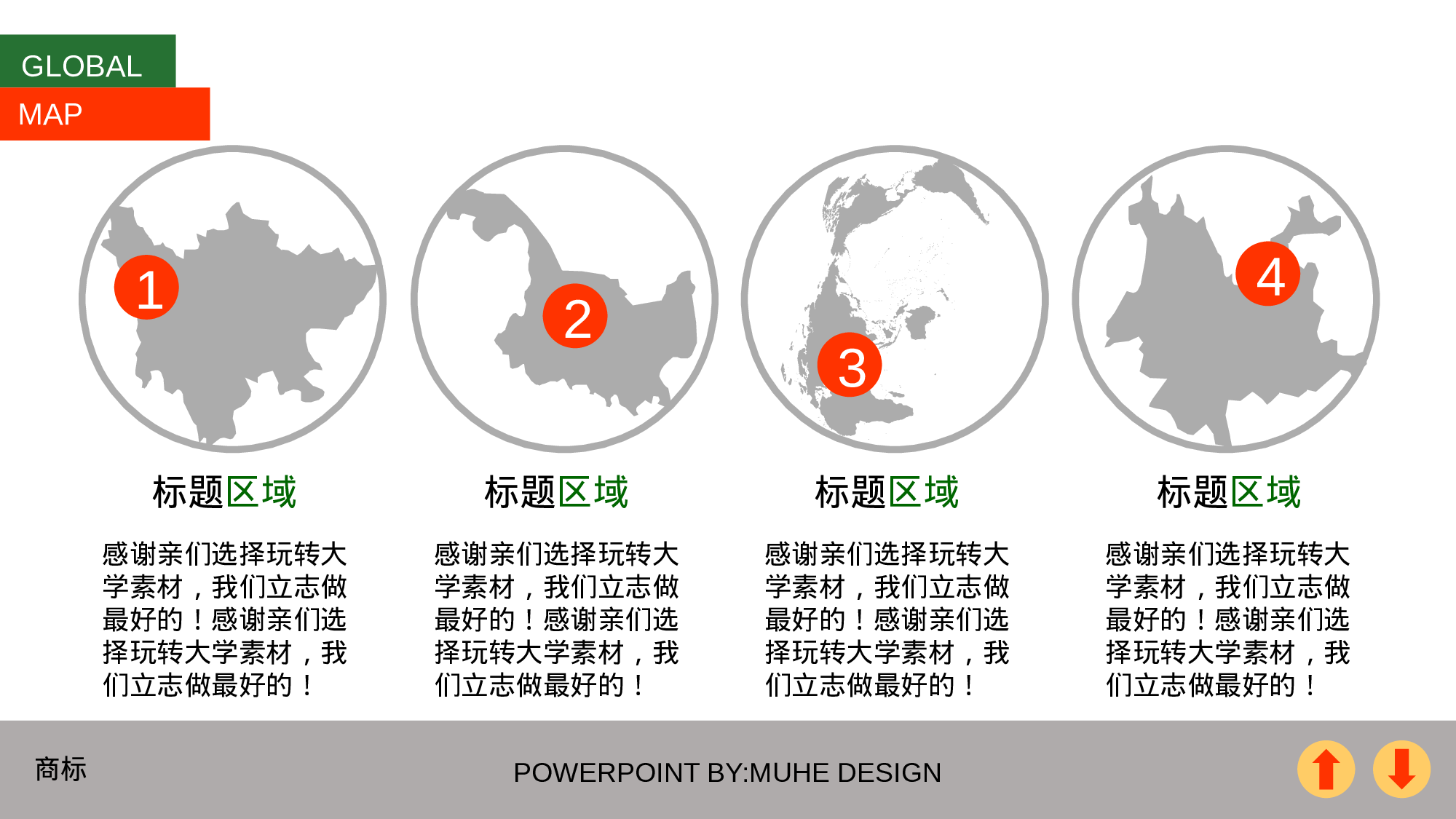 GLOBAL
MAP

1

2

3

4

标题区域

感谢亲们选择玩转大学素材，我们立志做最好的！感谢亲们选择玩转大学素材，我们立志做最好的！

标题区域

感谢亲们选择玩转大学素材，我们立志做最好的！感谢亲们选择玩转大学素材，我们立志做最好的！

标题区域

感谢亲们选择玩转大学素材，我们立志做最好的！感谢亲们选择玩转大学素材，我们立志做最好的！

标题区域

感谢亲们选择玩转大学素材，我们立志做最好的！感谢亲们选择玩转大学素材，我们立志做最好的！

商标

POWERPOINT BY:MUHE DESIGN